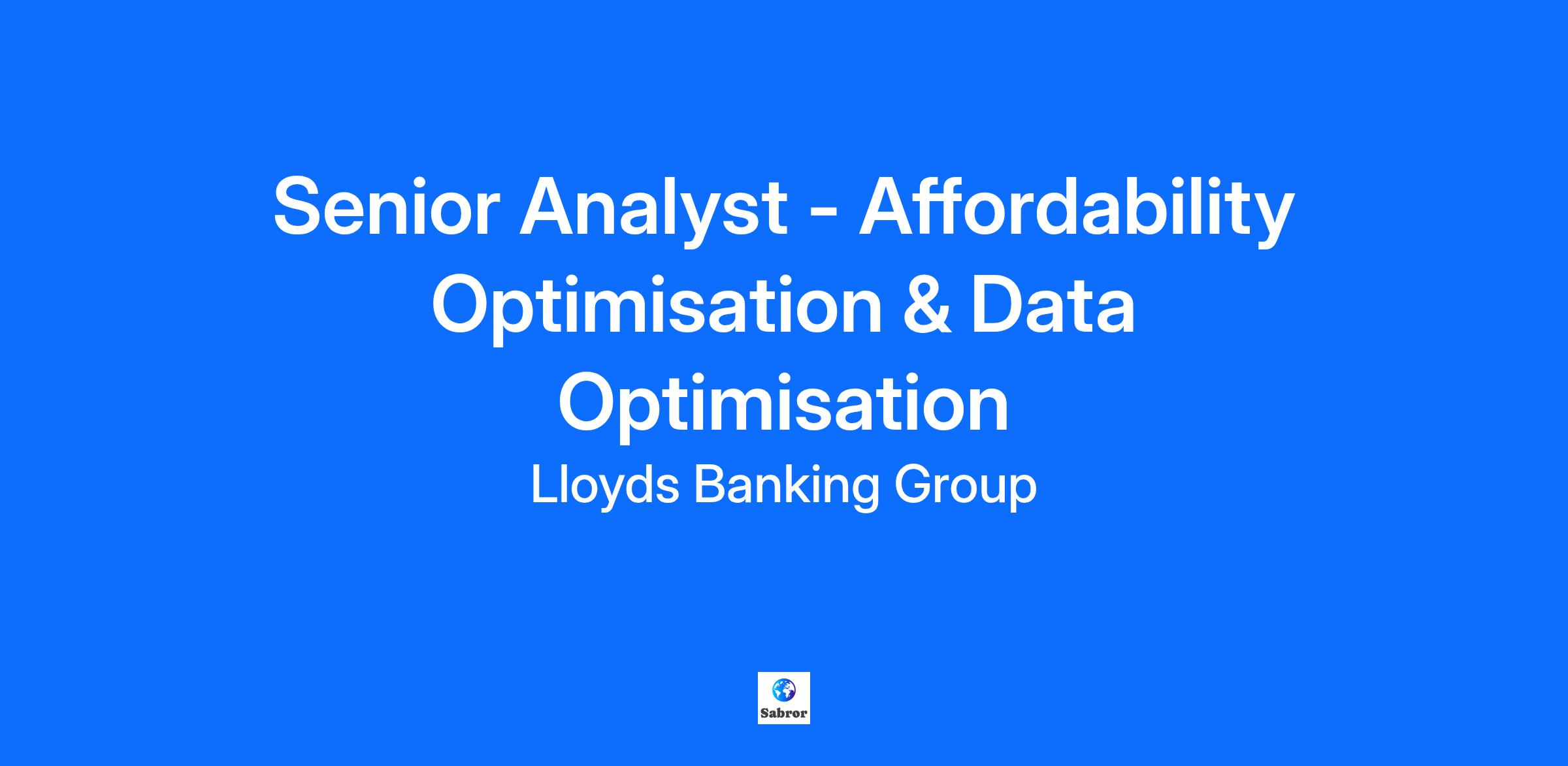 Senior Analyst - Affordability Optimisation & Data Optimisation

Lloyds Banking Group

Sabror